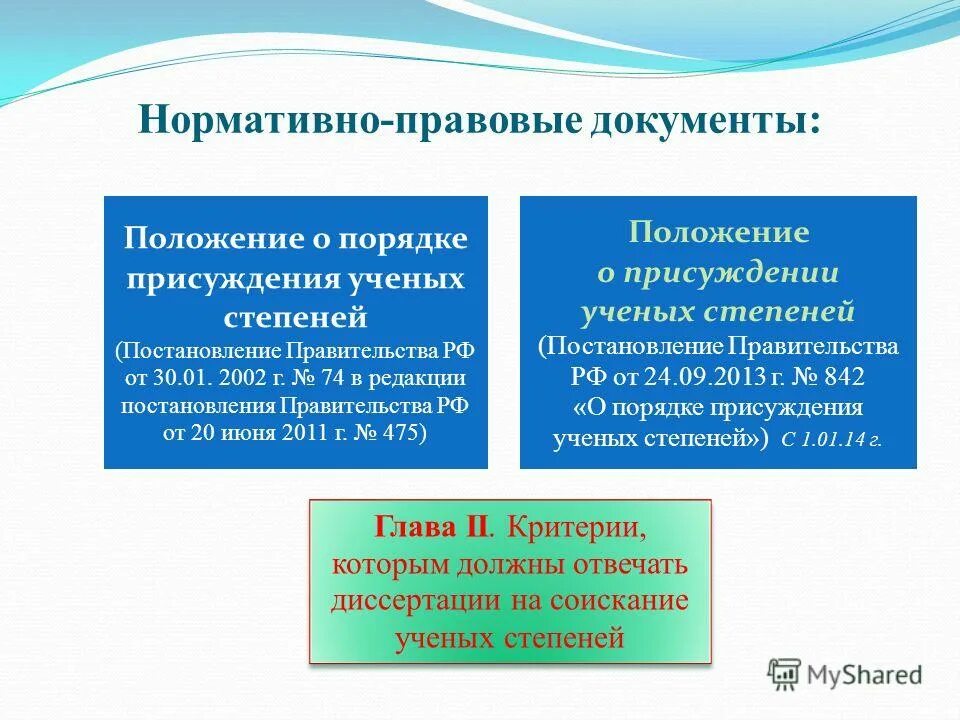 Нормативно-правовые документы:

Положение о порядке присуждения ученых степеней
(Постановление Правительства РФ от 30.01. 2002 г. № 74 в редакции постановления Правительства РФ от 20 июня 2011 г. № 475)

Положение о присуждении ученых степеней
(Постановление Правительства РФ от 24.09.2013 г. № 842 «О порядке присуждения ученых степеней») С 1.01.14 г.

Глава II. Критерии, которым должны отвечать диссертации на соискание ученых степеней

MyShared